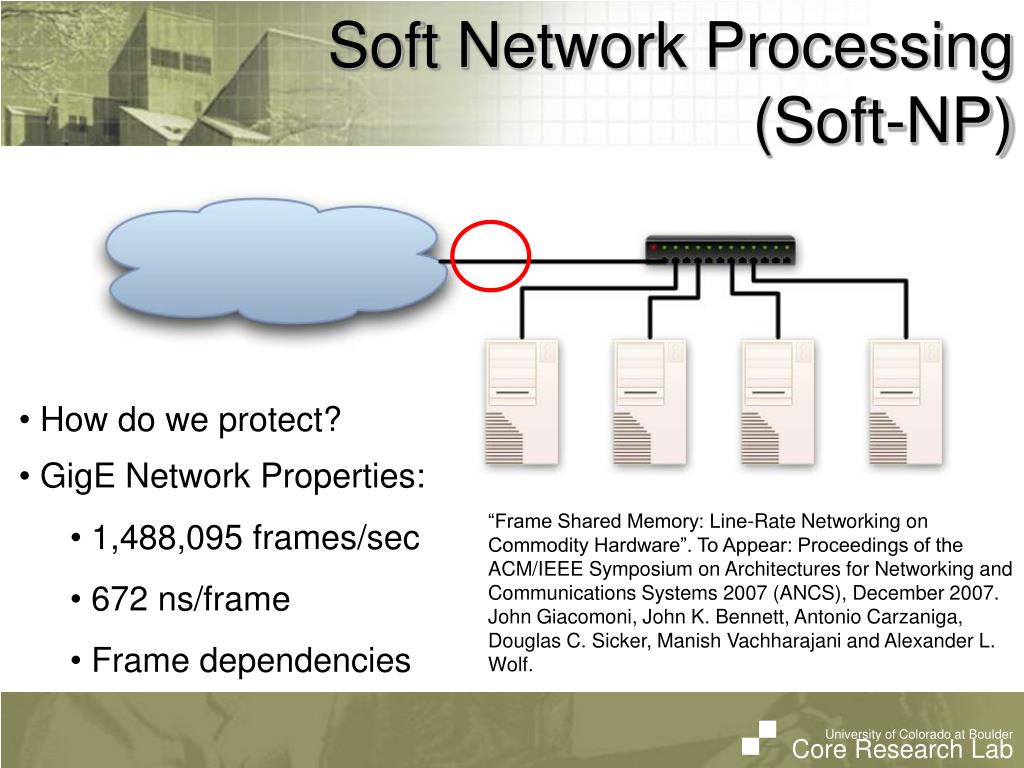 Soft Network Processing (Soft-NP)

• How do we protect?

• GigE Network Properties:

• 1,488,095 frames/sec

• 672 ns/frame

• Frame dependencies

“Frame Shared Memory: Line-Rate Networking on Commodity Hardware”. To Appear: Proceedings of the ACM/IEEE Symposium on Architectures for Networking and Communications Systems 2007 (ANCS), December 2007. John Giacomoni, John K. Bennett, Antonio Carzaniga, Douglas C. Sicker, Manish Vachharajani and Alexander L. Wolf.

University of Colorado at Boulder
Core Research Lab